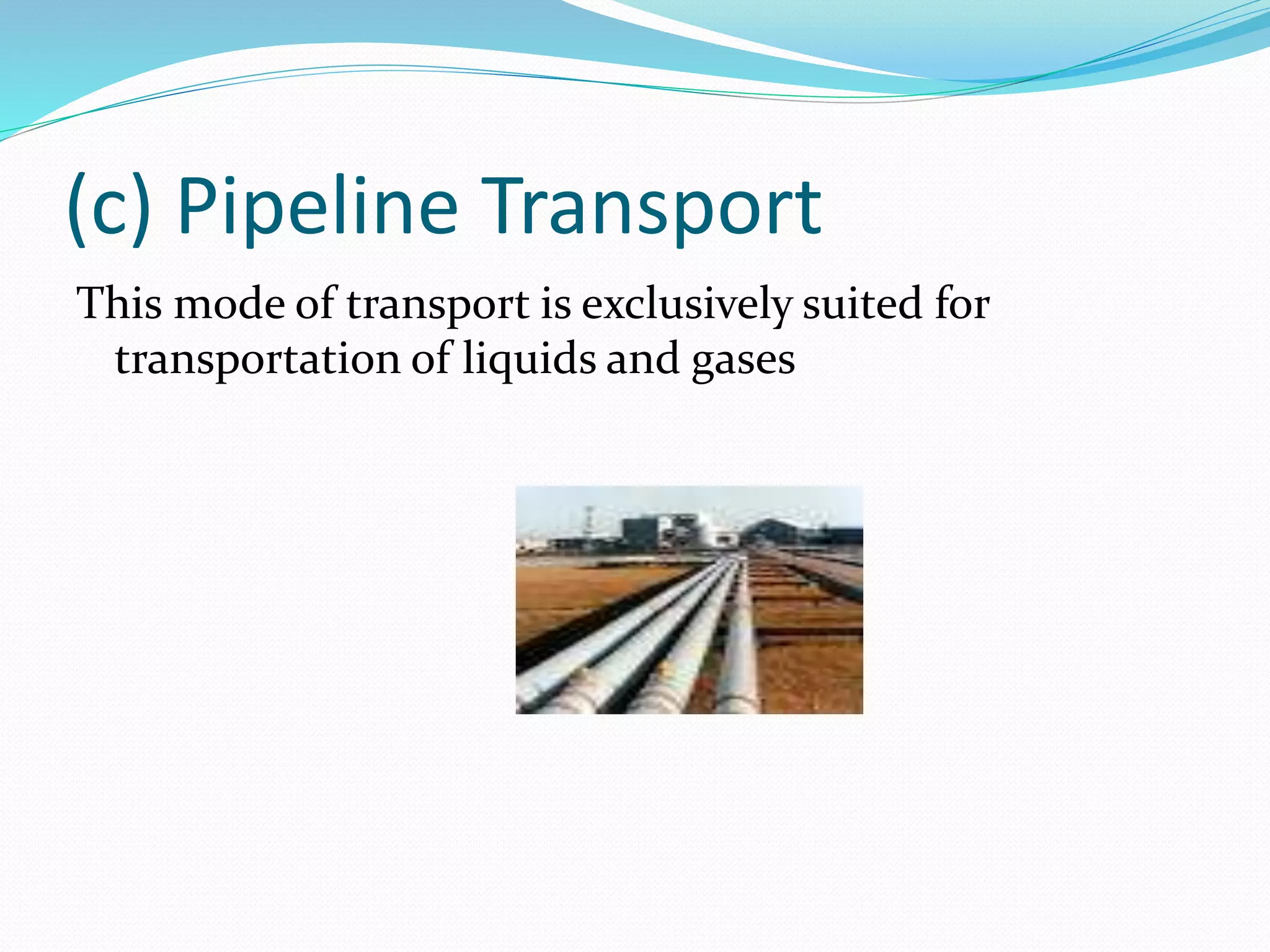 (c) Pipeline Transport

This mode of transport is exclusively suited for transportation of liquids and gases